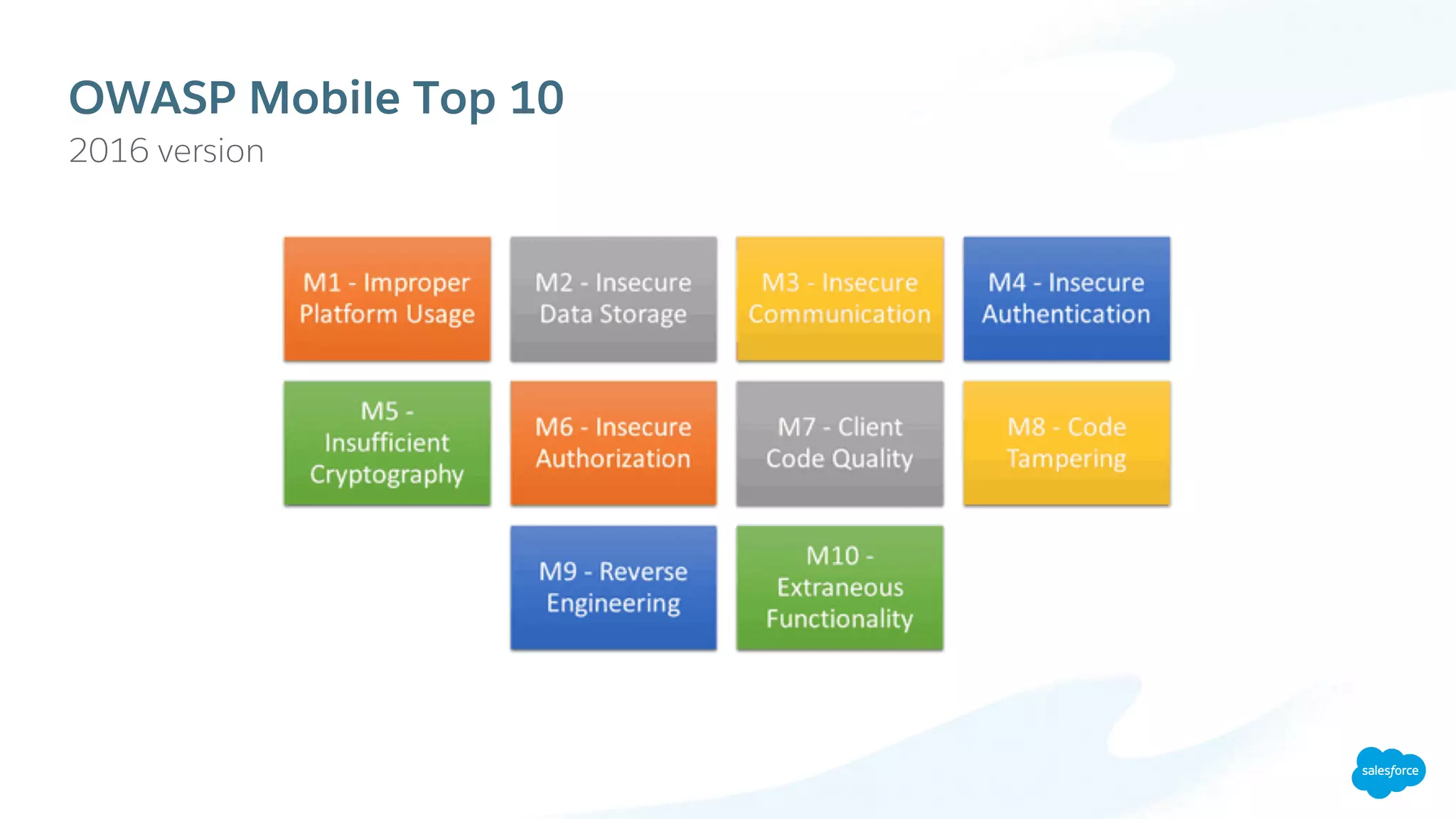 OWASP Mobile Top 10

2016 version

M1 - Improper Platform Usage

M2 - Insecure Data Storage

M3 - Insecure Communication

M4 - Insecure Authentication

M5 - Insufficient Cryptography

M6 - Insecure Authorization

M7 - Client Code Quality

M8 - Code Tampering

M9 - Reverse Engineering

M10 - Extraneous Functionality

salesforce